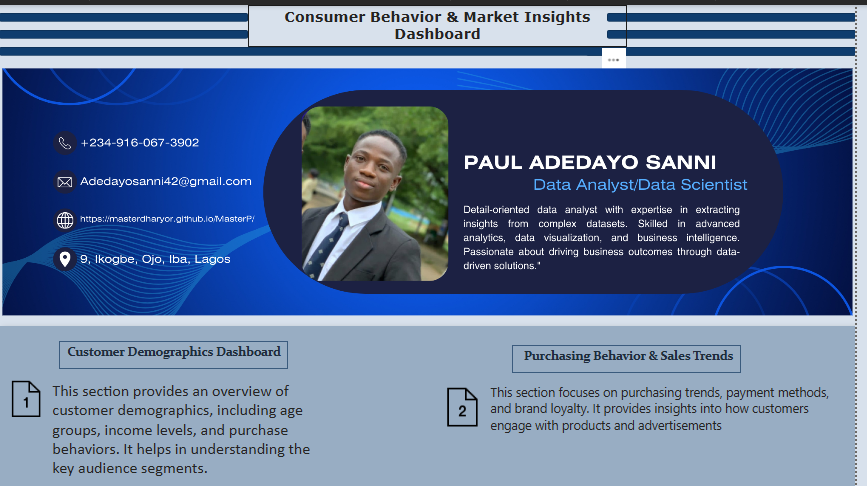 Consumer Behavior & Market Insights Dashboard

...

+234-916-067-3902

Adedayosanni42@gmail.com

https://masterdharyor.github.io/MasterP/

9, Ikogbe, Ojo, Iba, Lagos

PAUL ADEDAYO SANNI

Data Analyst/Data Scientist

Detail-oriented data analyst with expertise in extracting insights from complex datasets. Skilled in advanced analytics, data visualization, and business intelligence. Passionate about driving business outcomes through data-driven solutions."

Customer Demographics Dashboard

1

This section provides an overview of customer demographics, including age groups, income levels, and purchase behaviors. It helps in understanding the key audience segments.

Purchasing Behavior & Sales Trends

2

This section focuses on purchasing trends, payment methods, and brand loyalty. It provides insights into how customers engage with products and advertisements